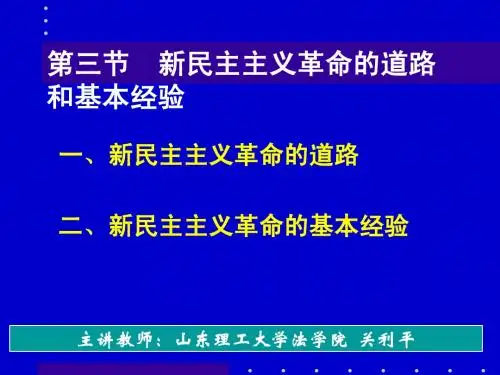 第三节 新民主主义革命的道路和基本经验

一、新民主主义革命的道路

二、新民主主义革命的基本经验

主讲教师：山东理工大学法学院 关利平